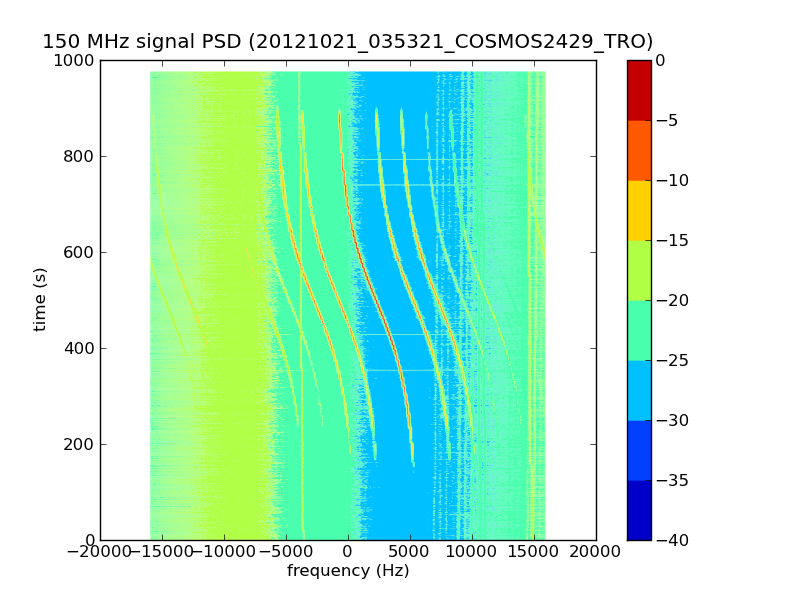 150 MHz signal PSD (20121021_035321_COSMOS2429_TRO)

1000
800
600
400
200
0
time (s)

−20000 −15000 −10000 −5000 0 5000 10000 15000 20000
frequency (Hz)

0
−5
−10
−15
−20
−25
−30
−35
−40